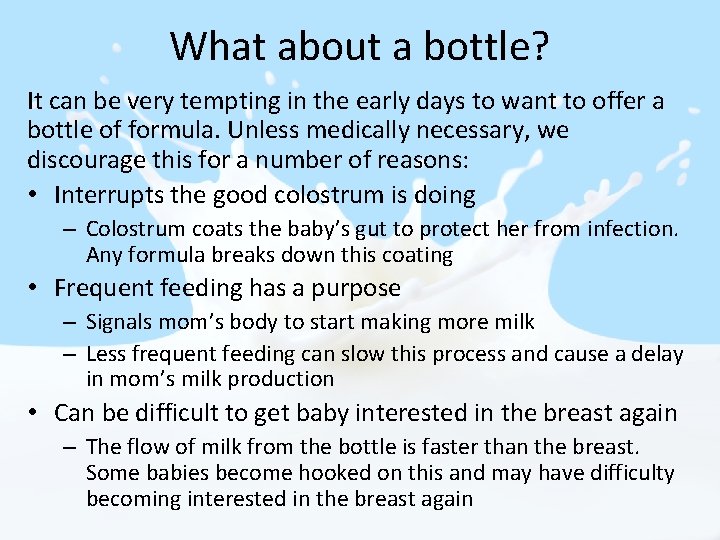 What about a bottle?

It can be very tempting in the early days to want to offer a bottle of formula. Unless medically necessary, we discourage this for a number of reasons:

• Interrupts the good colostrum is doing
– Colostrum coats the baby's gut to protect her from infection. Any formula breaks down this coating

• Frequent feeding has a purpose
– Signals mom's body to start making more milk
– Less frequent feeding can slow this process and cause a delay in mom's milk production

• Can be difficult to get baby interested in the breast again
– The flow of milk from the bottle is faster than the breast. Some babies become hooked on this and may have difficulty becoming interested in the breast again